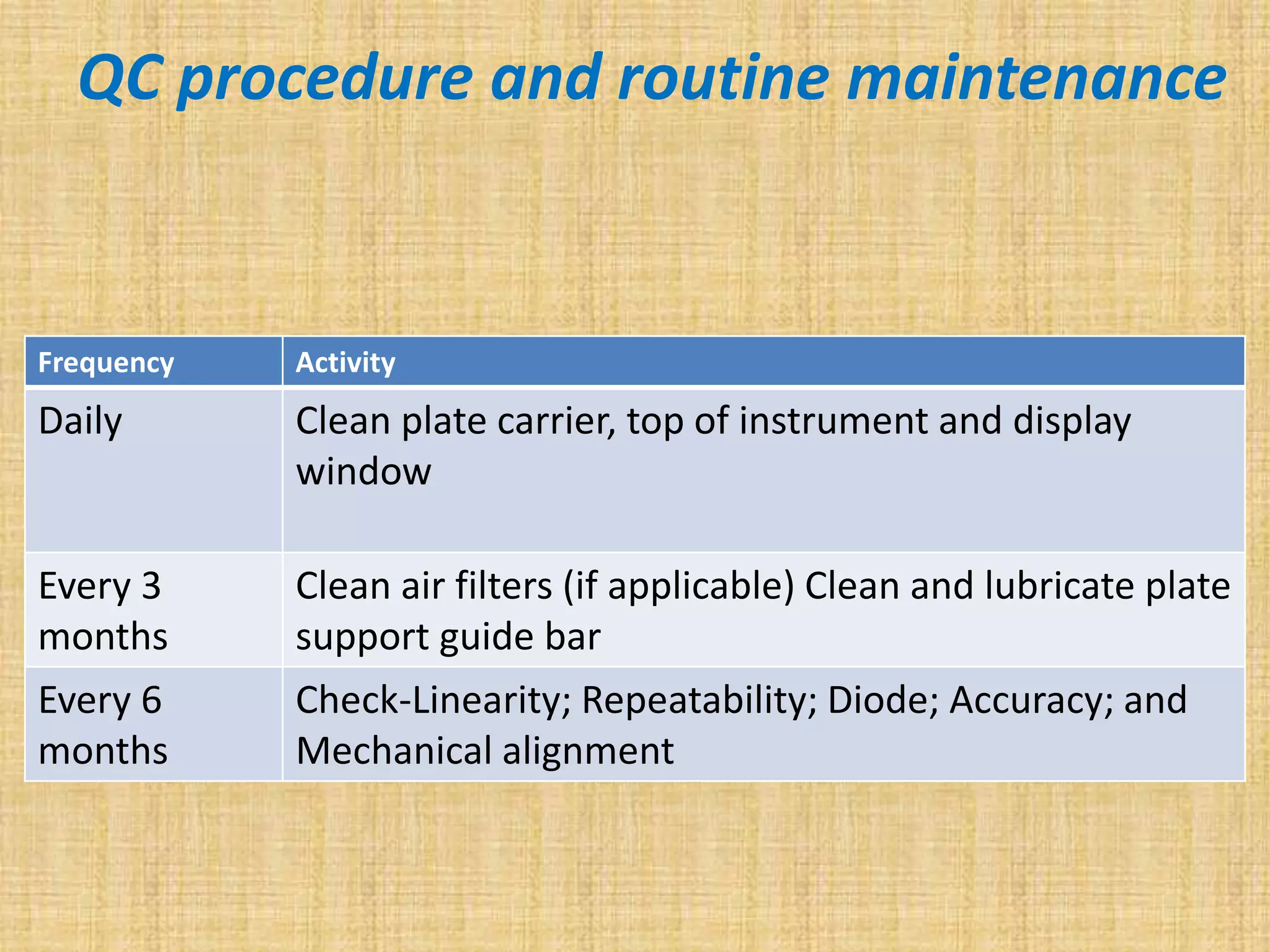 QC procedure and routine maintenance

| Frequency | Activity |
|---|---|
| Daily | Clean plate carrier, top of instrument and display window |
| Every 3 months | Clean air filters (if applicable) Clean and lubricate plate support guide bar |
| Every 6 months | Check-Linearity; Repeatability; Diode; Accuracy; and Mechanical alignment |